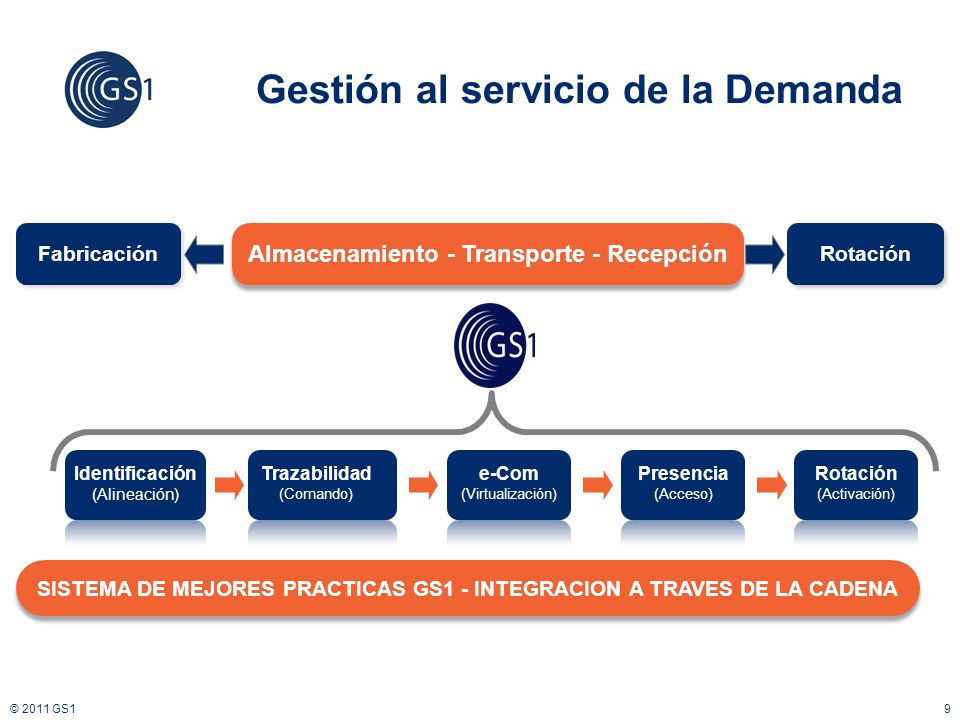 GS1

Gestión al servicio de la Demanda

Fabricación

Almacenamiento - Transporte - Recepción

Rotación

GS1

Identificación (Alineación)

Trazabilidad (Comando)

e-Com (Virtualización)

Presencia (Acceso)

Rotación (Activación)

SISTEMA DE MEJORES PRACTICAS GS1 - INTEGRACION A TRAVES DE LA CADENA

© 2011 GS1

9